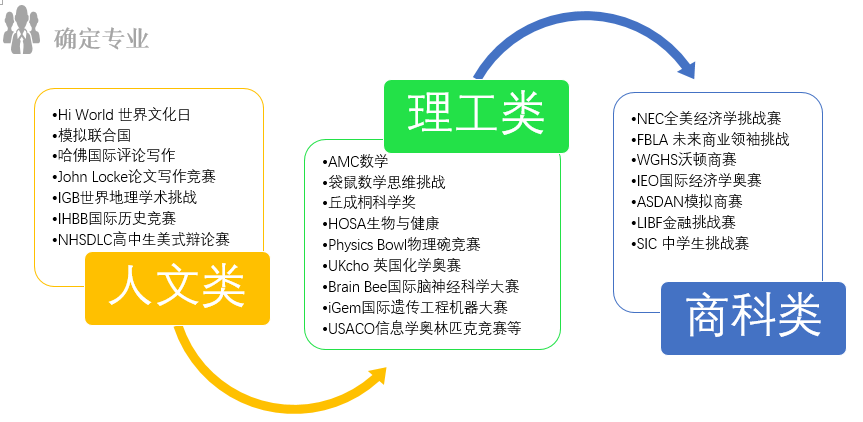 确定专业

•Hi World 世界文化日
•模拟联合国
•哈佛国际评论写作
•John Locke论文写作竞赛
•IGB世界地理学术挑战
•IHBB国际历史竞赛
•NHSDLC高中生美式辩论赛

人文类

理工类

•AMC数学
•袋鼠数学思维挑战
•丘成桐科学奖
•HOSA生物与健康
•Physics Bowl物理碗竞赛
•UKcho 英国化学奥赛
•Brain Bee国际脑神经科学大赛
•iGem国际遗传工程机器大赛
•USACO信息学奥林匹克竞赛等

•NEC全美经济学挑战赛
•FBLA 未来商业领袖挑战
•WGHS沃顿商赛
•IEO国际经济学奥赛
•ASDAN模拟商赛
•LIBF金融挑战赛
•SIC 中学生挑战赛

商科类